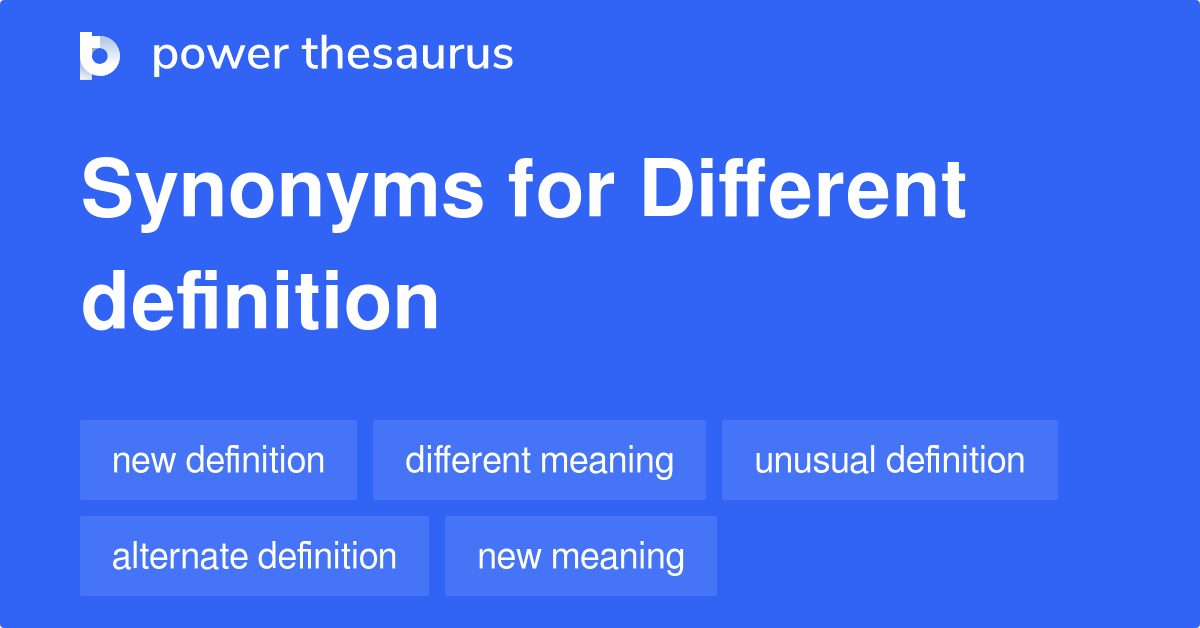 power thesaurus

Synonyms for Different definition

new definition

different meaning

unusual definition

alternate definition

new meaning